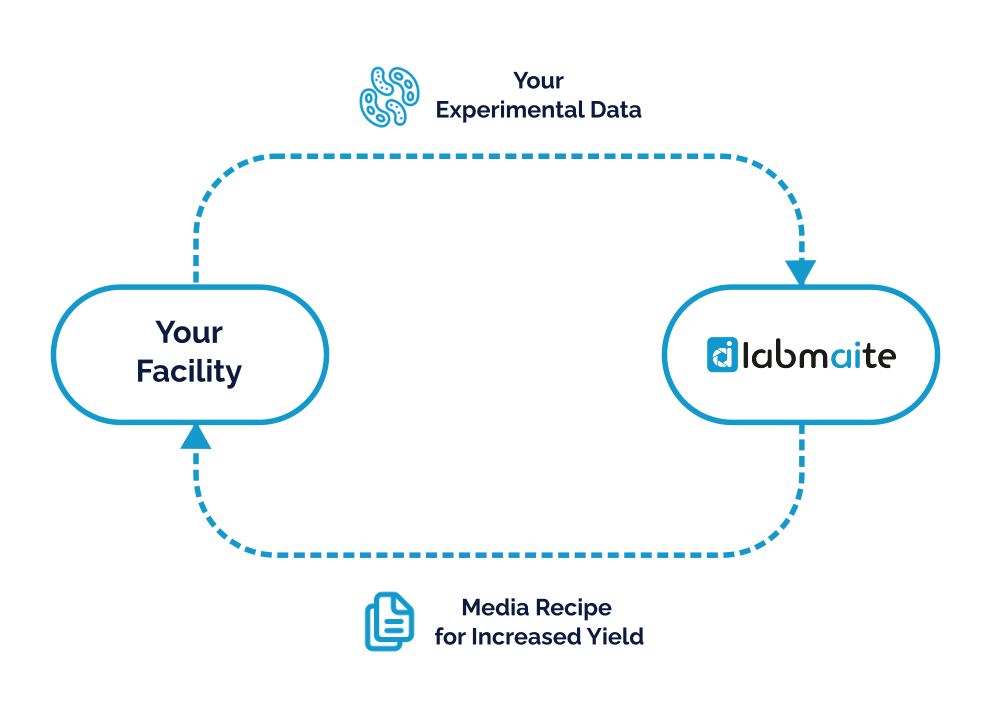 Your
Experimental Data

Your
Facility

labmaite

Media Recipe
for Increased Yield